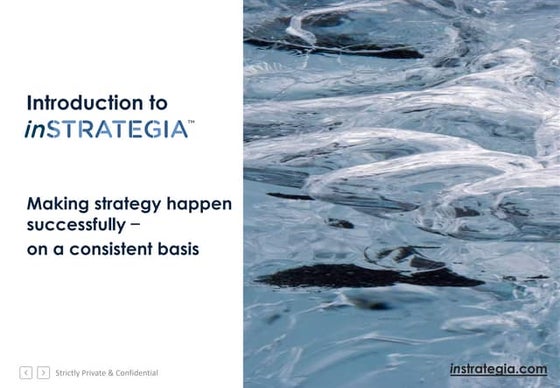 Introduction to
inSTRATEGIA™

Making strategy happen successfully –
on a consistent basis

< > Strictly Private & Confidential

instrategia.com